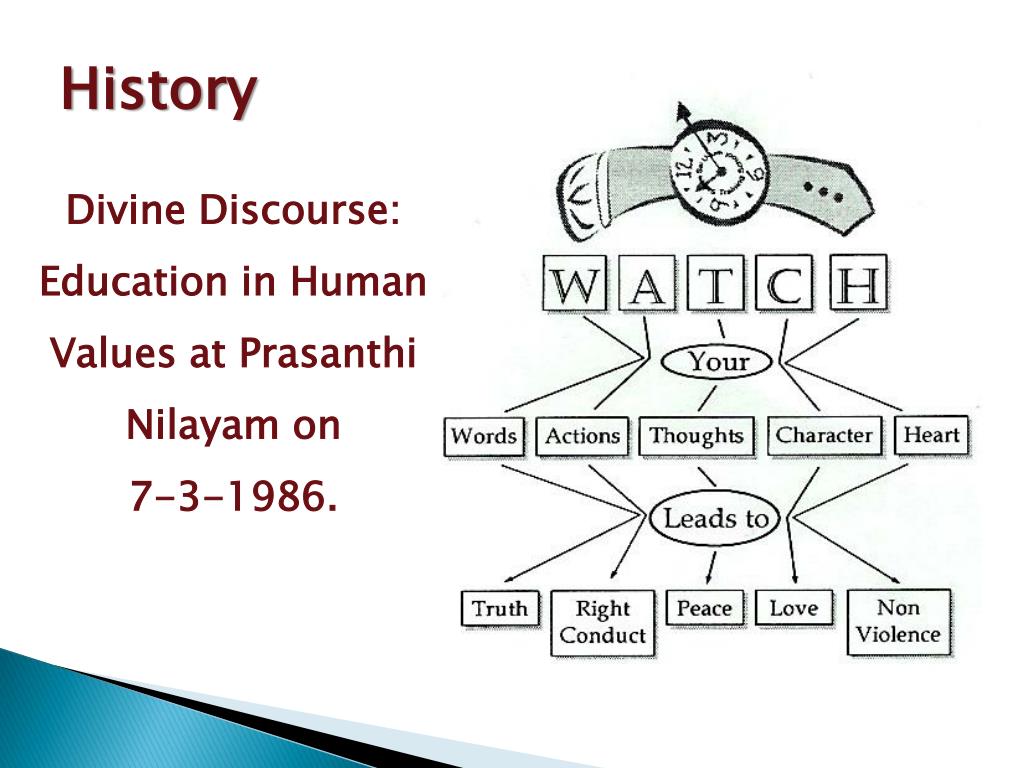 History

Divine Discourse: Education in Human Values at Prasanthi Nilayam on 7-3-1986.

12 3 6 9

W A T C H

Your

Words Actions Thoughts Character Heart

Leads to

Truth Right Conduct Peace Love Non Violence